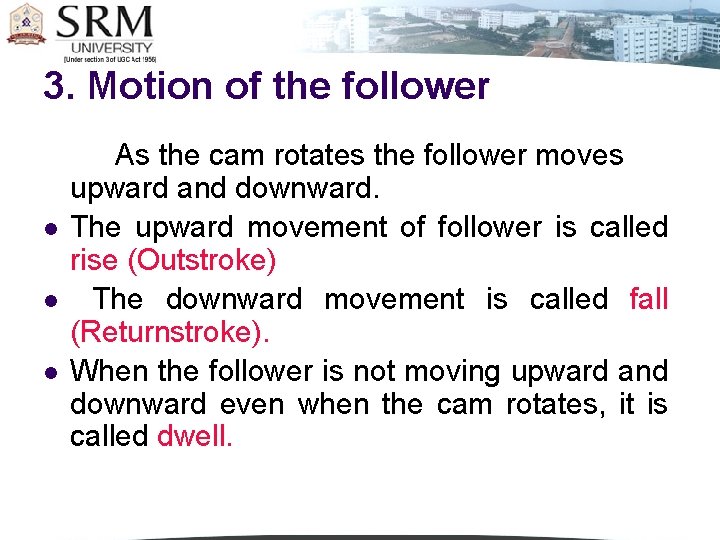 SRM
UNIVERSITY
[Under section 3 of UGC Act 1956]

3. Motion of the follower

As the cam rotates the follower moves upward and downward.

- The upward movement of follower is called rise (Outstroke)
- The downward movement is called fall (Returnstroke).
- When the follower is not moving upward and downward even when the cam rotates, it is called dwell.